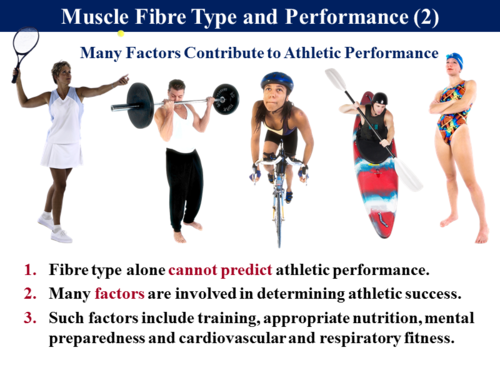 Muscle Fibre Type and Performance (2)

Many Factors Contribute to Athletic Performance

1. Fibre type alone cannot predict athletic performance.
2. Many factors are involved in determining athletic success.
3. Such factors include training, appropriate nutrition, mental preparedness and cardiovascular and respiratory fitness.